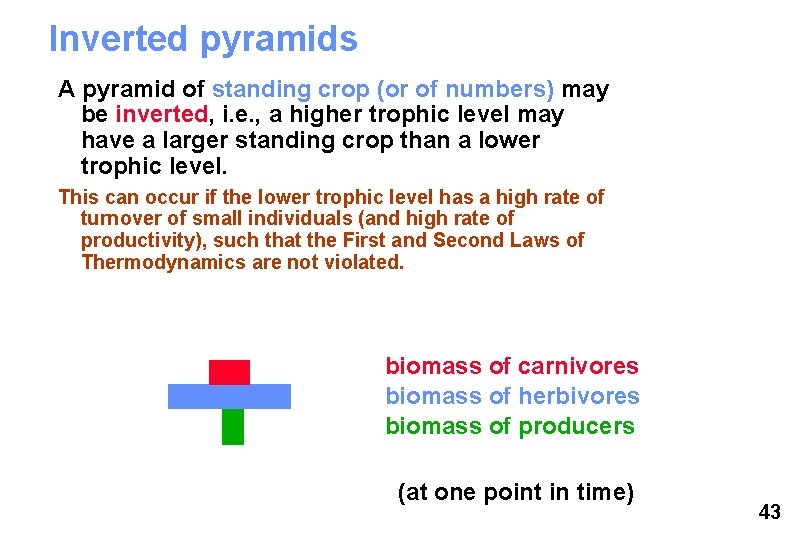 Inverted pyramids

A pyramid of standing crop (or of numbers) may be inverted, i.e., a higher trophic level may have a larger standing crop than a lower trophic level.

This can occur if the lower trophic level has a high rate of turnover of small individuals (and high rate of productivity), such that the First and Second Laws of Thermodynamics are not violated.

biomass of carnivores
biomass of herbivores
biomass of producers

(at one point in time)

43